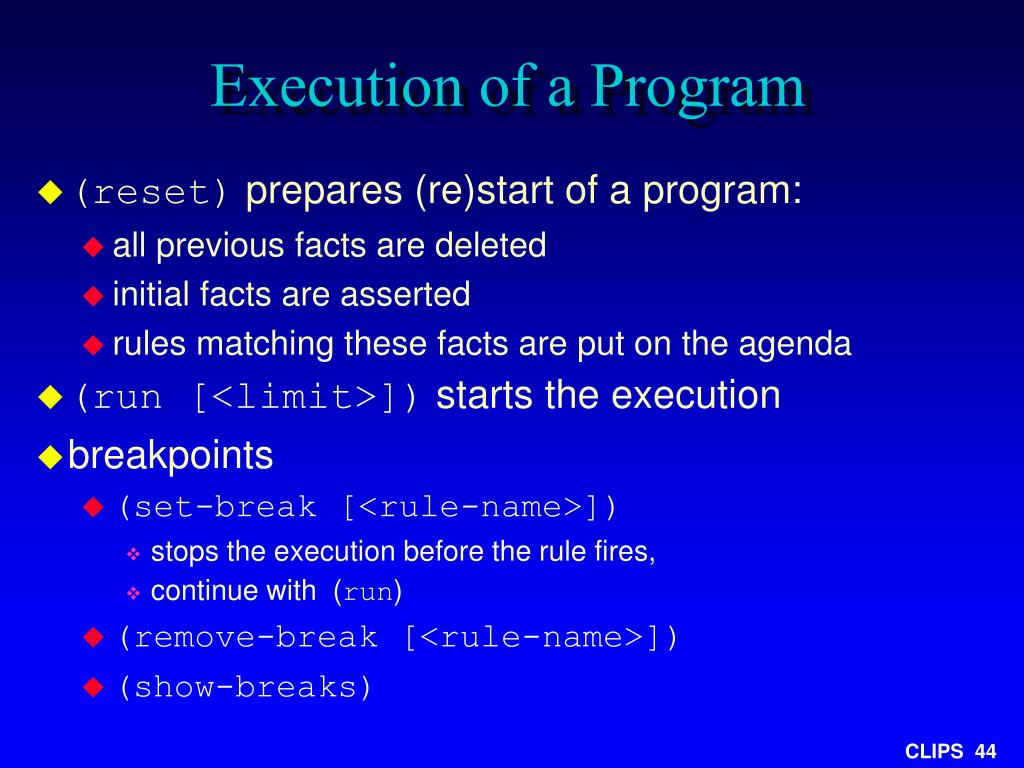 Execution of a Program

(reset) prepares (re)start of a program:

all previous facts are deleted

initial facts are asserted

rules matching these facts are put on the agenda

(run [<limit>]) starts the execution

breakpoints

(set-break [<rule-name>])

stops the execution before the rule fires,

continue with (run)

(remove-break [<rule-name>])

(show-breaks)

CLIPS 44